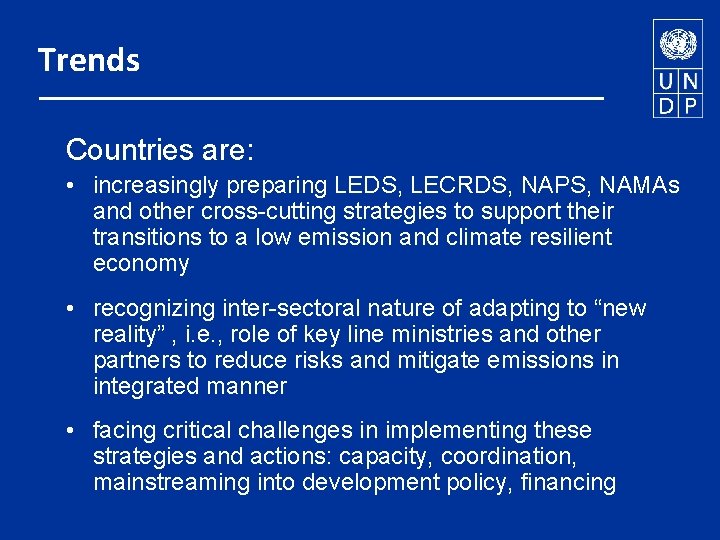 Trends

U N
D P

Countries are:

• increasingly preparing LEDS, LECRDS, NAPS, NAMAs and other cross-cutting strategies to support their transitions to a low emission and climate resilient economy

• recognizing inter-sectoral nature of adapting to “new reality” , i.e., role of key line ministries and other partners to reduce risks and mitigate emissions in integrated manner

• facing critical challenges in implementing these strategies and actions: capacity, coordination, mainstreaming into development policy, financing